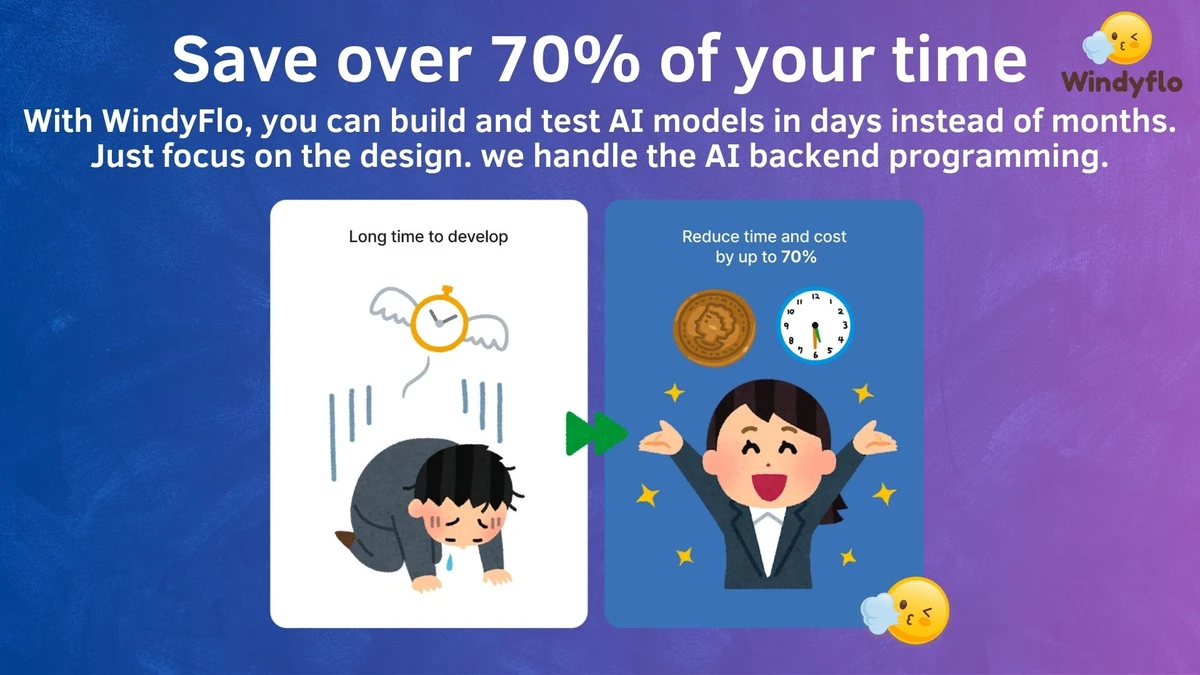 Save over 70% of your time

Windyflo

With WindyFlo, you can build and test AI models in days instead of months. Just focus on the design. we handle the AI backend programming.

Long time to develop

Reduce time and cost by up to 70%

12 1 2 3 4 5 6 7 8 9 10 11